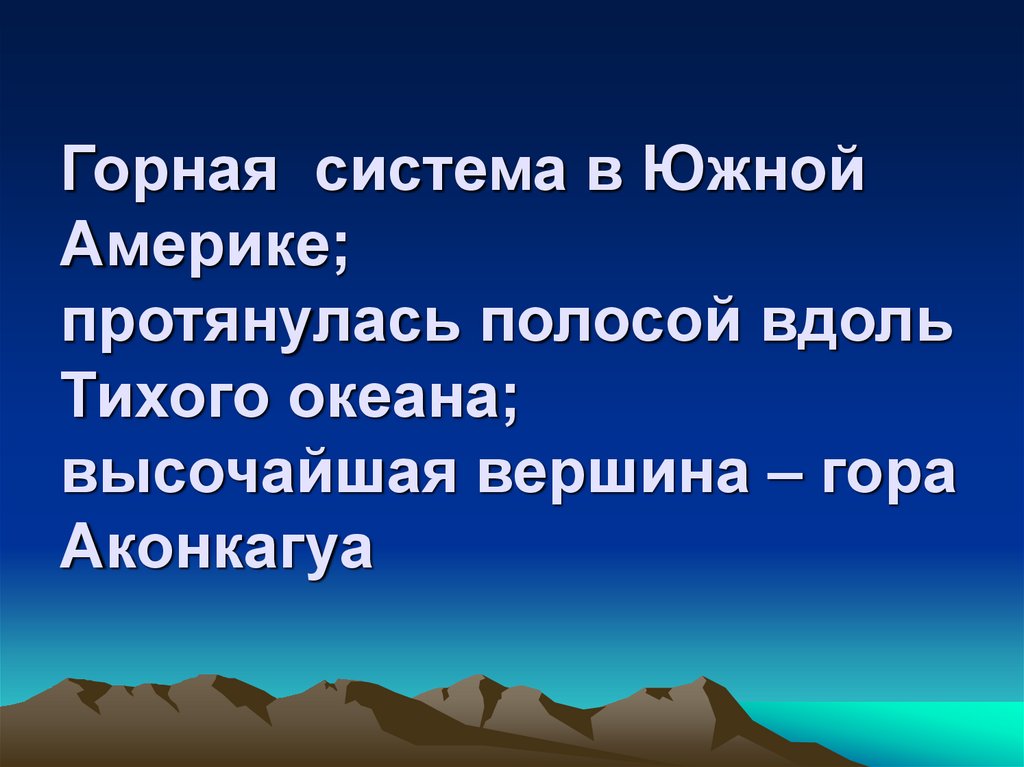 Горная  система в Южной Америке;
протянулась полосой вдоль Тихого океана;
высочайшая вершина – гора Аконкагуа